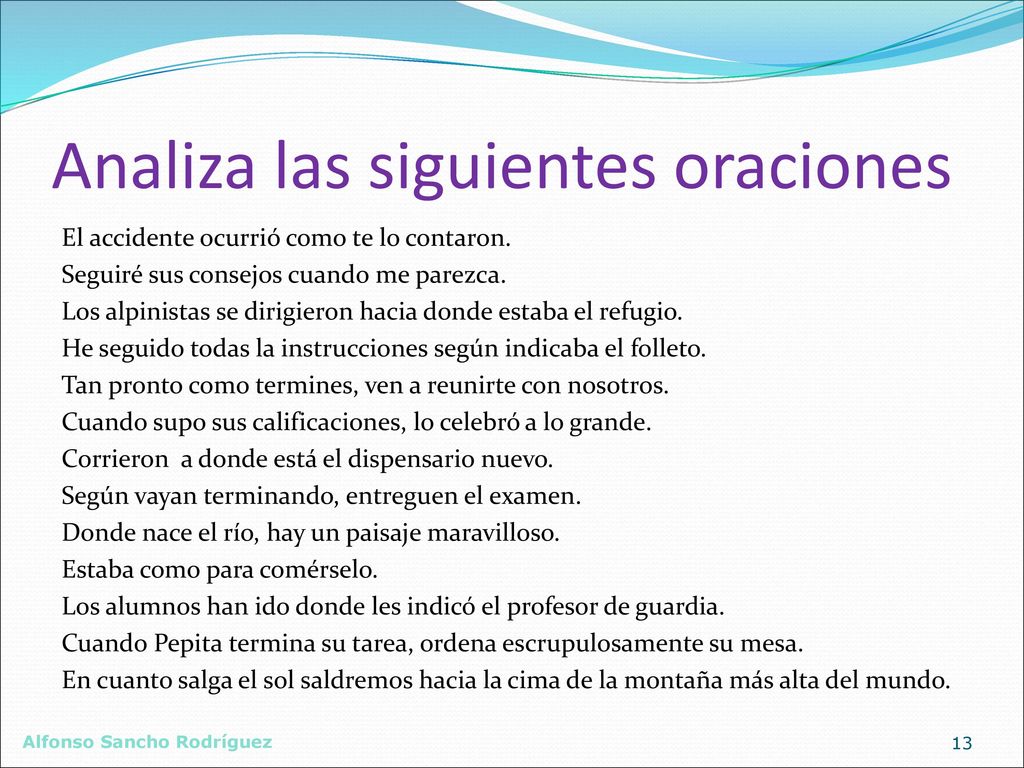 Analiza las siguientes oraciones

El accidente ocurrió como te lo contaron.
Seguiré sus consejos cuando me parezca.
Los alpinistas se dirigieron hacia donde estaba el refugio.
He seguido todas la instrucciones según indicaba el folleto.
Tan pronto como termines, ven a reunirte con nosotros.
Cuando supo sus calificaciones, lo celebró a lo grande.
Corrieron a donde está el dispensario nuevo.
Según vayan terminando, entreguen el examen.
Donde nace el río, hay un paisaje maravilloso.
Estaba como para comérselo.
Los alumnos han ido donde les indicó el profesor de guardia.
Cuando Pepita termina su tarea, ordena escrupulosamente su mesa.
En cuanto salga el sol saldremos hacia la cima de la montaña más alta del mundo.

Alfonso Sancho Rodríguez

13